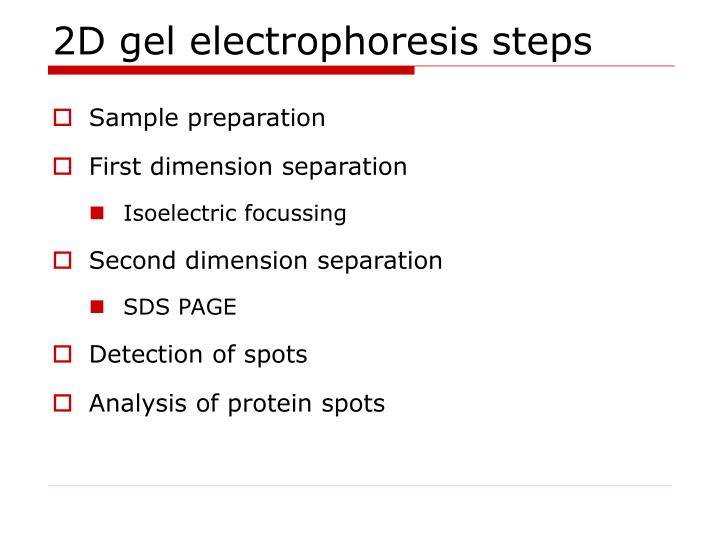 2D gel electrophoresis steps

Sample preparation

First dimension separation

Isoelectric focussing

Second dimension separation

SDS PAGE

Detection of spots

Analysis of protein spots